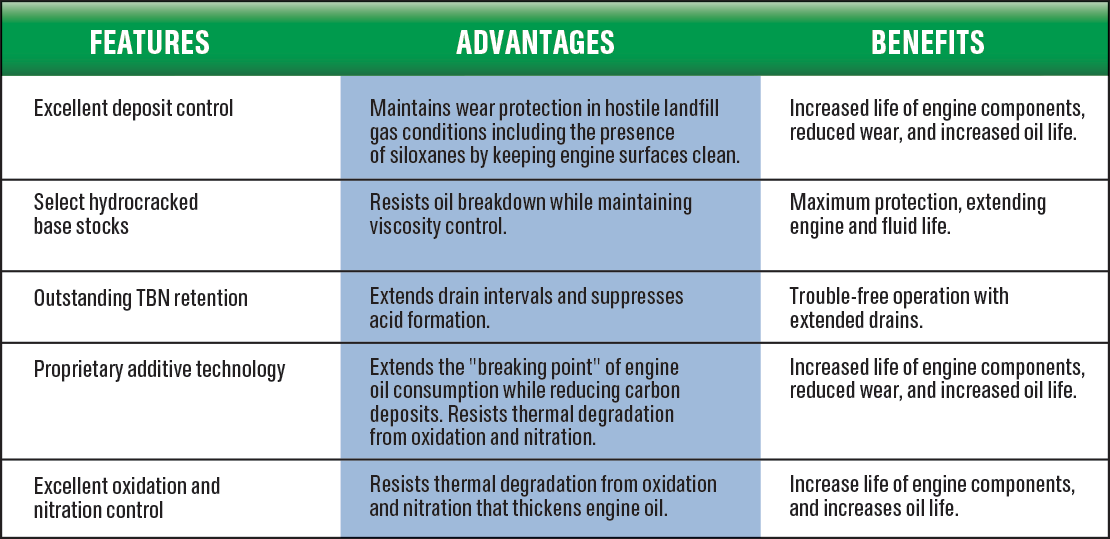 | FEATURES | ADVANTAGES | BENEFITS |
|---|---|---|
| Excellent deposit control | Maintains wear protection in hostile landfill gas conditions including the presence of siloxanes by keeping engine surfaces clean. | Increased life of engine components, reduced wear, and increased oil life. |
| Select hydrocracked base stocks | Resists oil breakdown while maintaining viscosity control. | Maximum protection, extending engine and fluid life. |
| Outstanding TBN retention | Extends drain intervals and suppresses acid formation. | Trouble-free operation with extended drains. |
| Proprietary additive technology | Extends the "breaking point" of engine oil consumption while reducing carbon deposits. Resists thermal degradation from oxidation and nitration. | Increased life of engine components, reduced wear, and increased oil life. |
| Excellent oxidation and nitration control | Resists thermal degradation from oxidation and nitration that thickens engine oil. | Increase life of engine components, and increases oil life. |